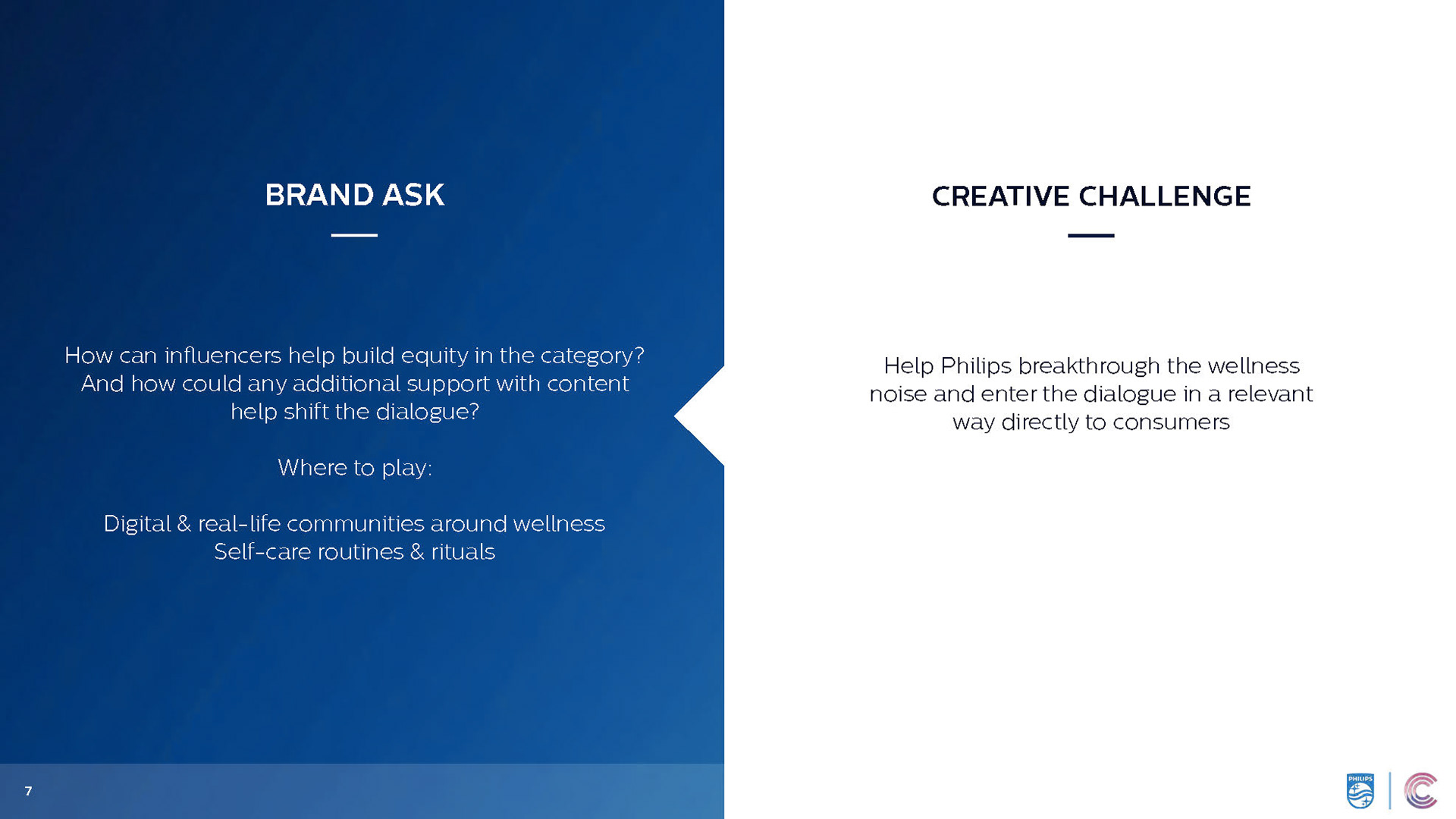 BRAND ASK

How can influencers help build equity in the category? And how could any additional support with content help shift the dialogue?

Where to play:

Digital & real-life communities around wellness
Self-care routines & rituals

CREATIVE CHALLENGE

Help Philips breakthrough the wellness noise and enter the dialogue in a relevant way directly to consumers

7

PHILIPS